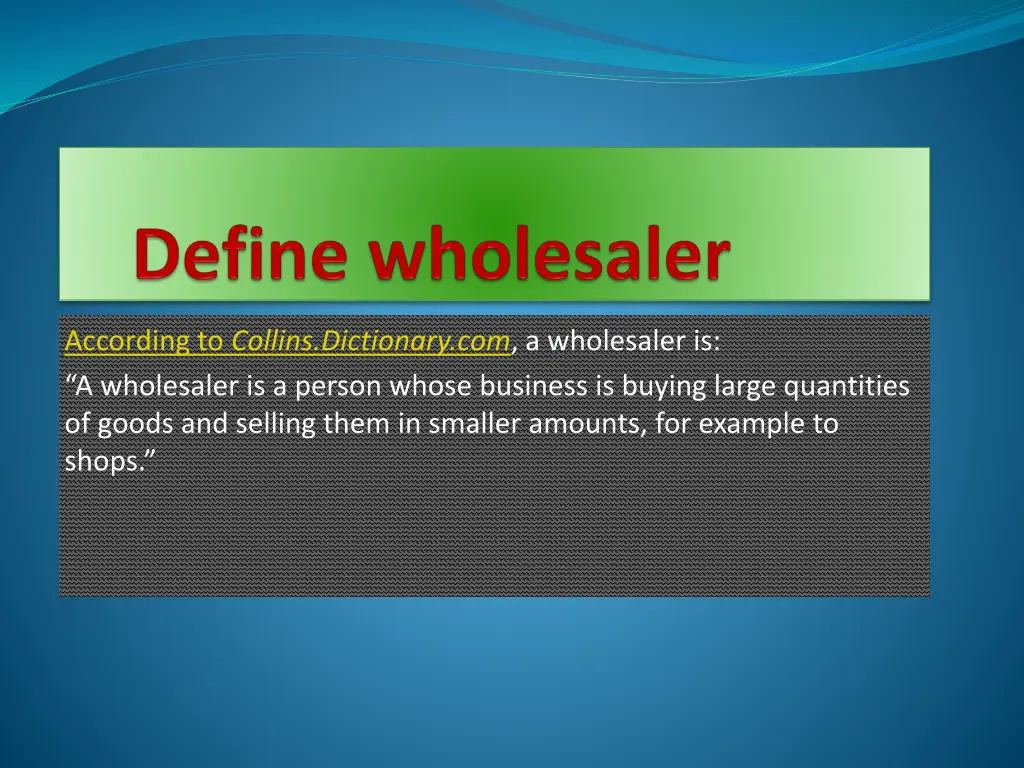 Define wholesaler

According to Collins.Dictionary.com, a wholesaler is:

“A wholesaler is a person whose business is buying large quantities of goods and selling them in smaller amounts, for example to shops.”